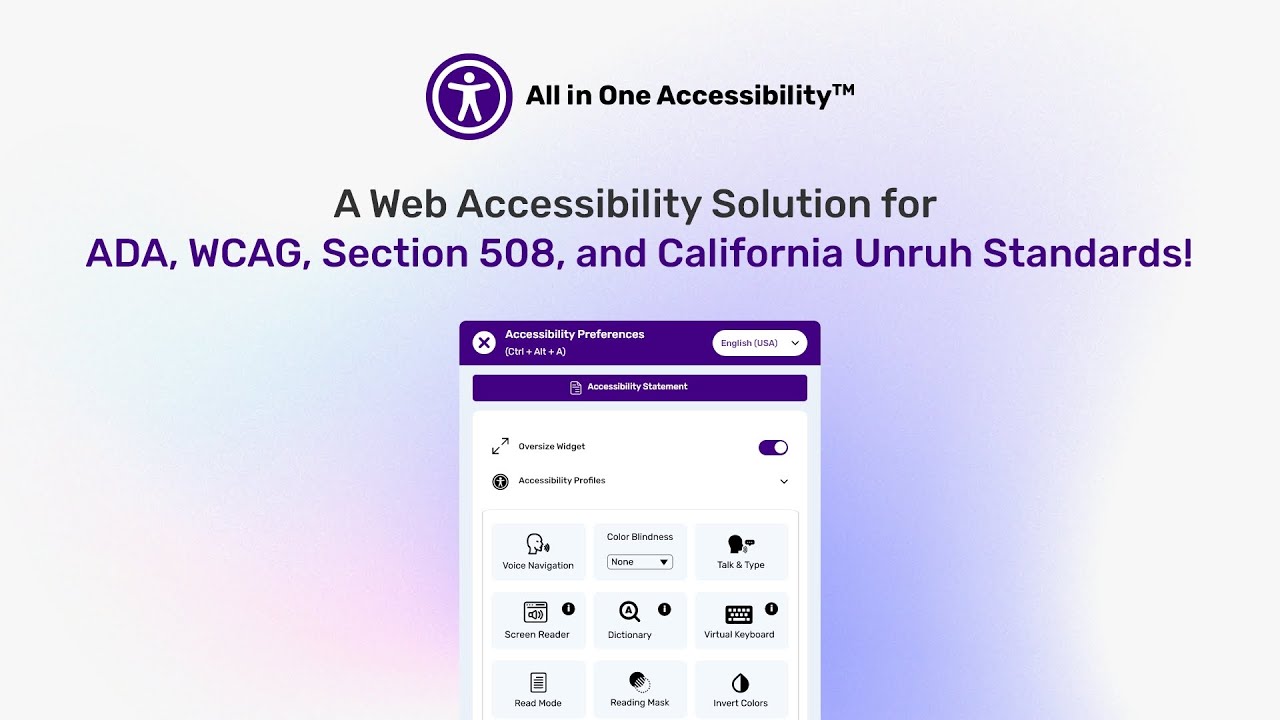 All in One Accessibility™

A Web Accessibility Solution for
ADA, WCAG, Section 508, and California Unruh Standards!

Accessibility Preferences
(Ctrl + Alt + A)
English (USA)

Accessibility Statement

Oversize Widget

Accessibility Profiles

Voice Navigation
Color Blindness
None
Talk & Type

Screen Reader
Dictionary
Virtual Keyboard

Read Mode
Reading Mask
Invert Colors